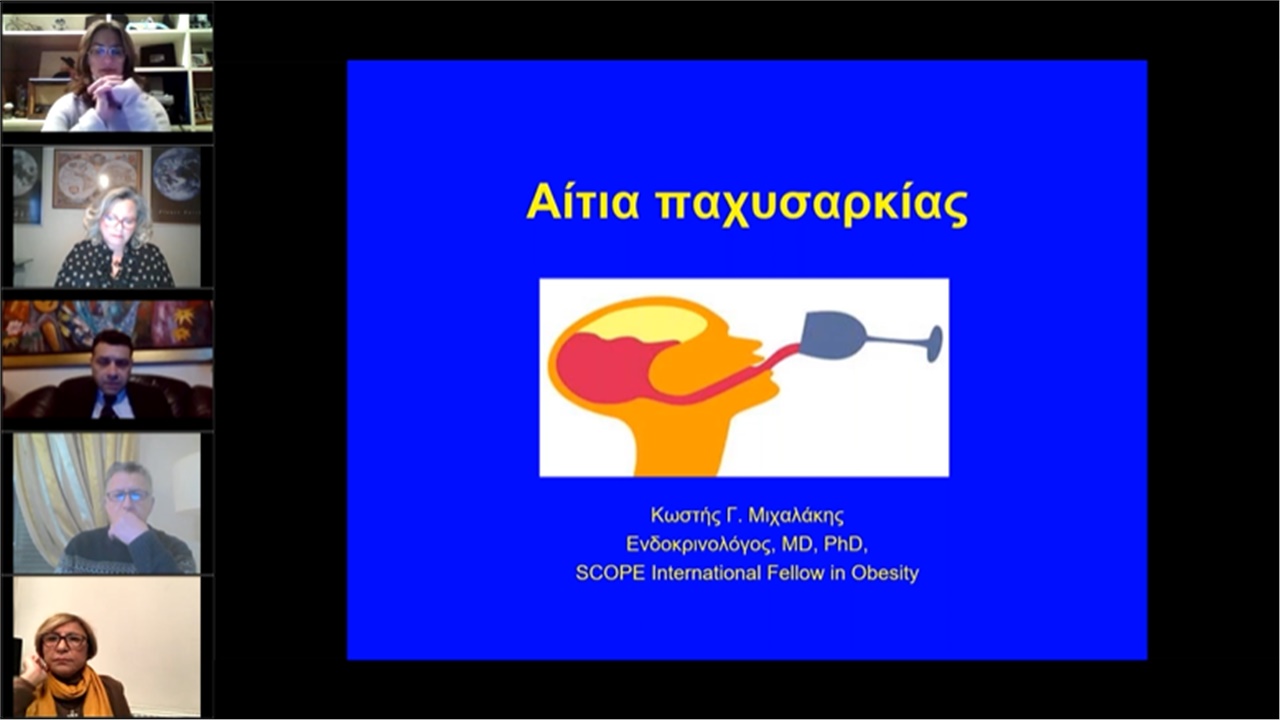 Αίτια παχυσαρκίας

Κωστής Γ. Μιχαλάκης
Ενδοκρινολόγος, MD, PhD,
SCOPE International Fellow in Obesity